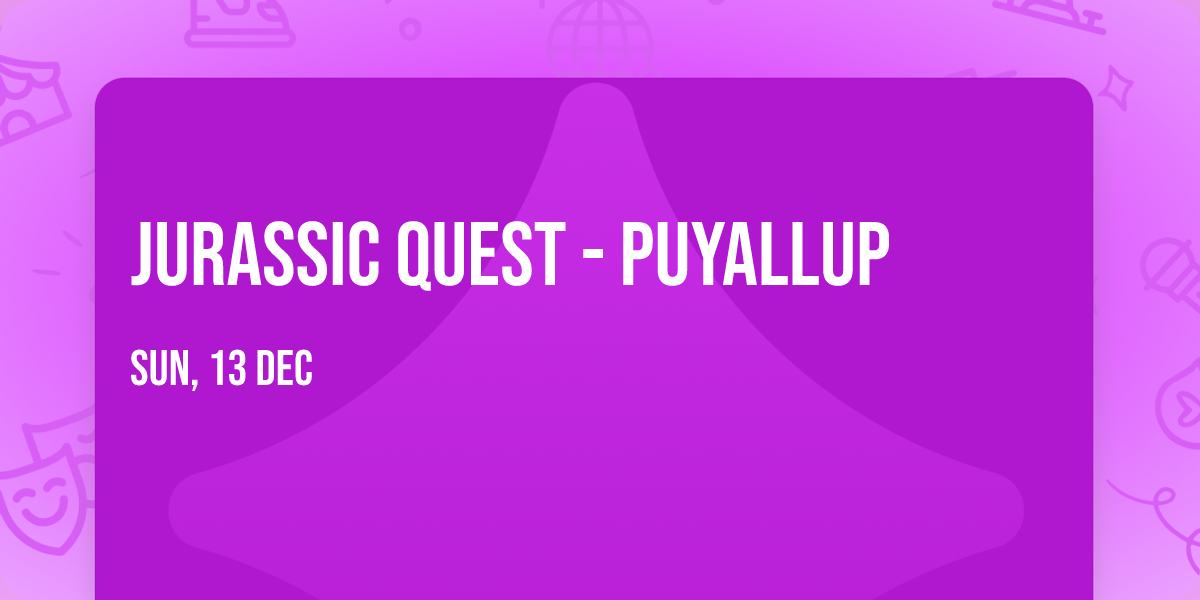 JURASSIC QUEST - PUYALLUP

SUN, 13 DEC